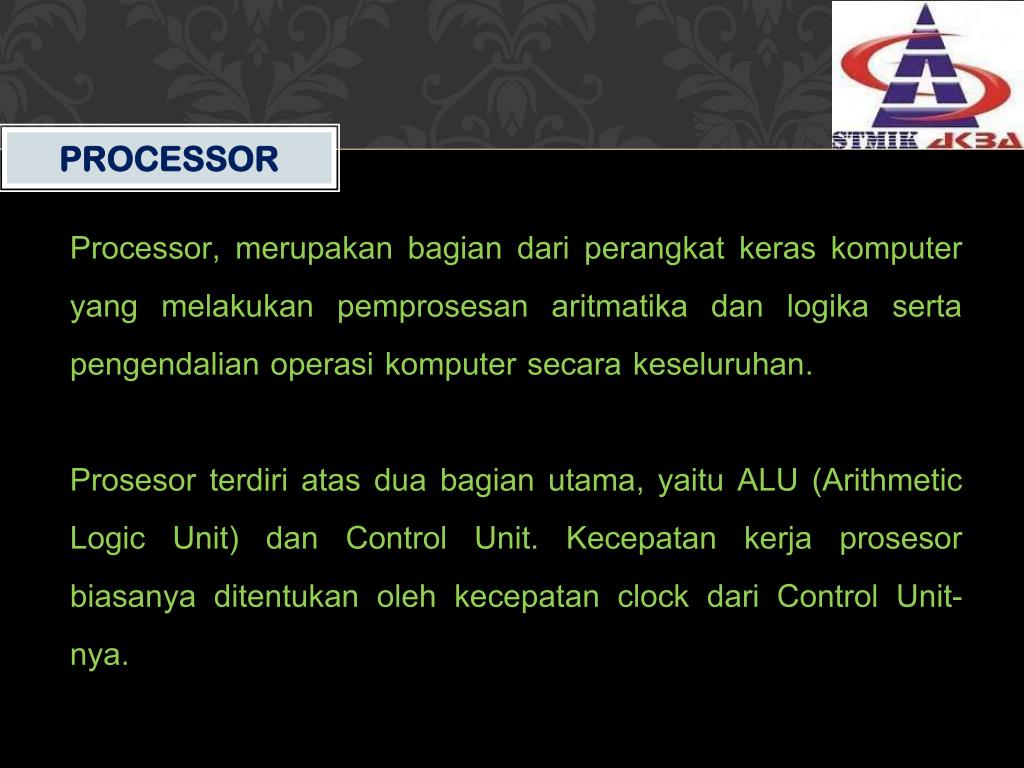 STMIK AKBA

PROCESSOR

Processor, merupakan bagian dari perangkat keras komputer yang melakukan pemprosesan aritmatika dan logika serta pengendalian operasi komputer secara keseluruhan.

Prosesor terdiri atas dua bagian utama, yaitu ALU (Arithmetic Logic Unit) dan Control Unit. Kecepatan kerja prosesor biasanya ditentukan oleh kecepatan clock dari Control Unit-nya.